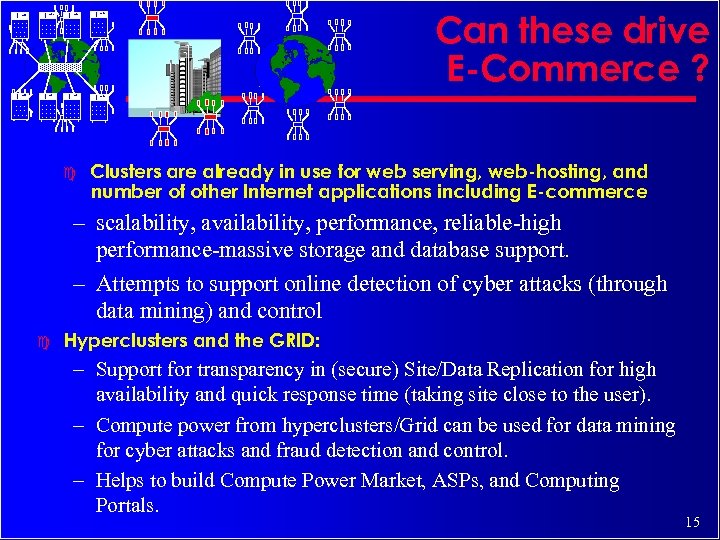 Can these drive E-Commerce ?

Clusters are already in use for web serving, web-hosting, and number of other Internet applications including E-commerce

– scalability, availability, performance, reliable-high performance-massive storage and database support.

– Attempts to support online detection of cyber attacks (through data mining) and control

Hyperclusters and the GRID:

– Support for transparency in (secure) Site/Data Replication for high availability and quick response time (taking site close to the user).

– Compute power from hyperclusters/Grid can be used for data mining for cyber attacks and fraud detection and control.

– Helps to build Compute Power Market, ASPs, and Computing Portals.

15